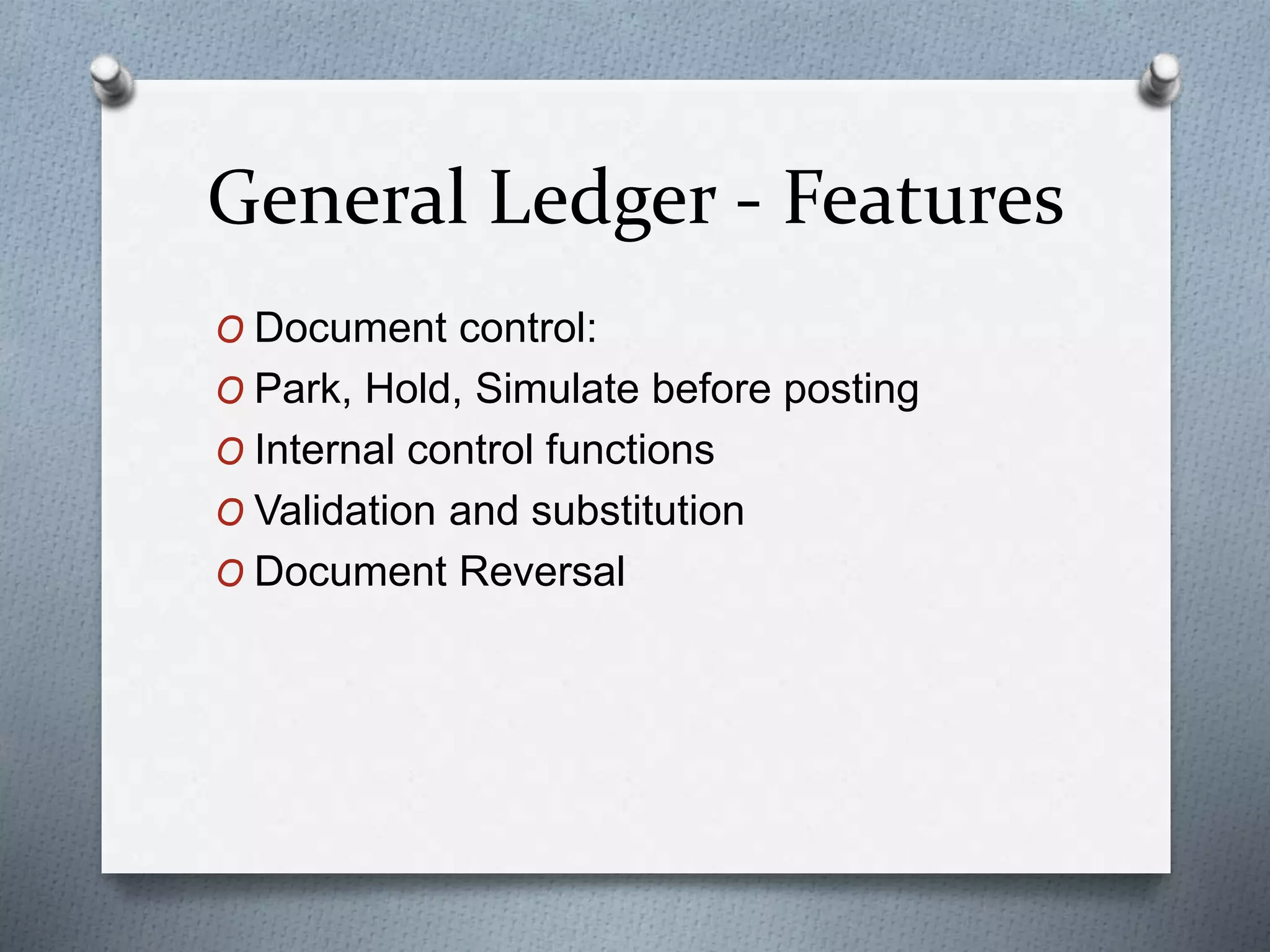 General Ledger - Features

O Document control:
O Park, Hold, Simulate before posting
O Internal control functions
O Validation and substitution
O Document Reversal